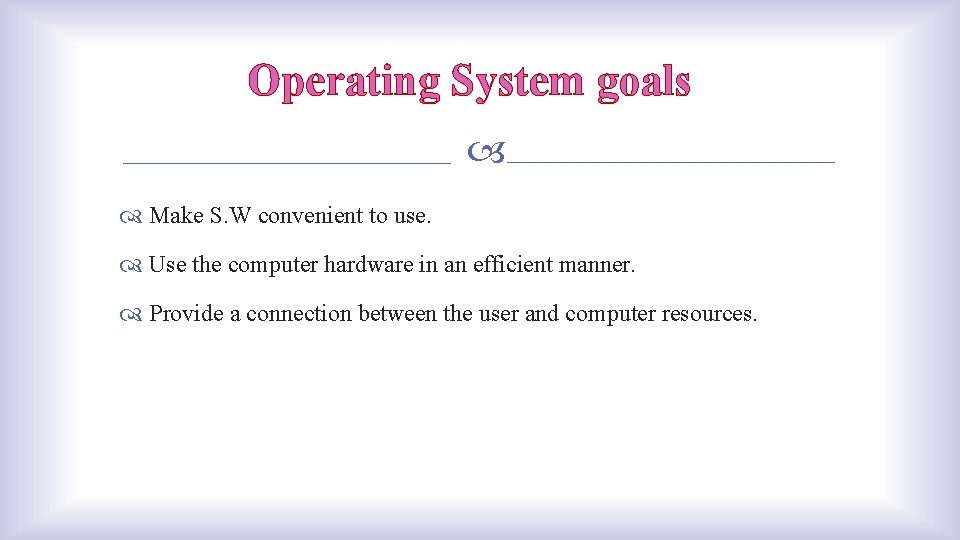 Operating System goals

Make S.W convenient to use.

Use the computer hardware in an efficient manner.

Provide a connection between the user and computer resources.